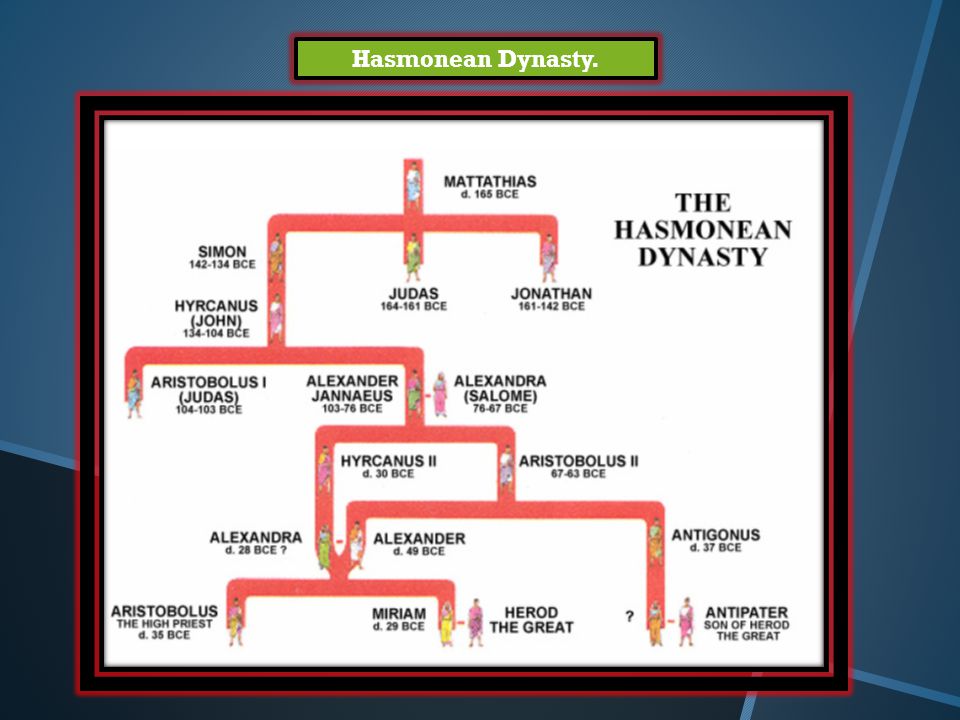 Hasmonean Dynasty.

THE HASMONEAN DYNASTY

MATTATHIAS
d. 165 BCE

SIMON
142-134 BCE

JUDAS
164-161 BCE

JONATHAN
161-142 BCE

HYRCANUS
(JOHN)
134-104 BCE

ARISTOBOLUS I
(JUDAS)
104-103 BCE

ALEXANDER
JANNAEUS
103-76 BCE

ALEXANDRA
(SALOME)
76-67 BCE

HYRCANUS II
d. 30 BCE

ARISTOBOLUS II
67-63 BCE

ALEXANDRA
d. 28 BCE ?

ALEXANDER
d. 49 BCE

ANTIGONUS
d. 37 BCE

ARISTOBOLUS
THE HIGH PRIEST
d. 35 BCE

MIRIAM
d. 29 BCE

HEROD
THE GREAT

?

ANTIPATER
SON OF HEROD
THE GREAT